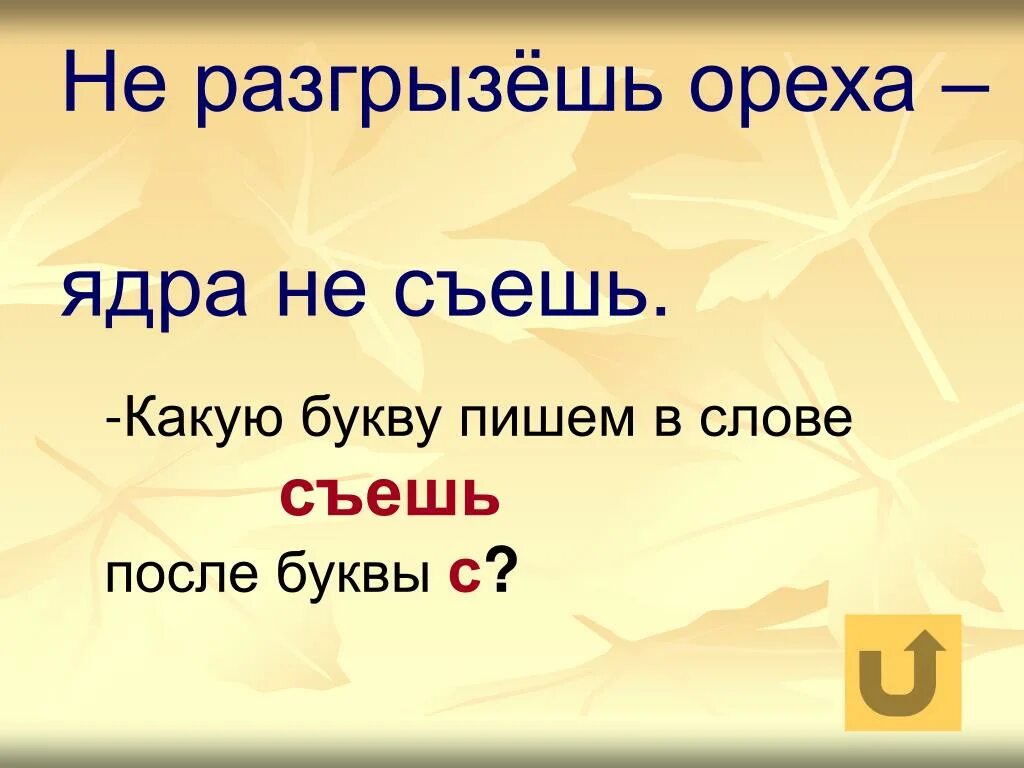 Не разгрызёшь ореха –

ядра не съешь.

-Какую букву пишем в слове съешь после буквы с?